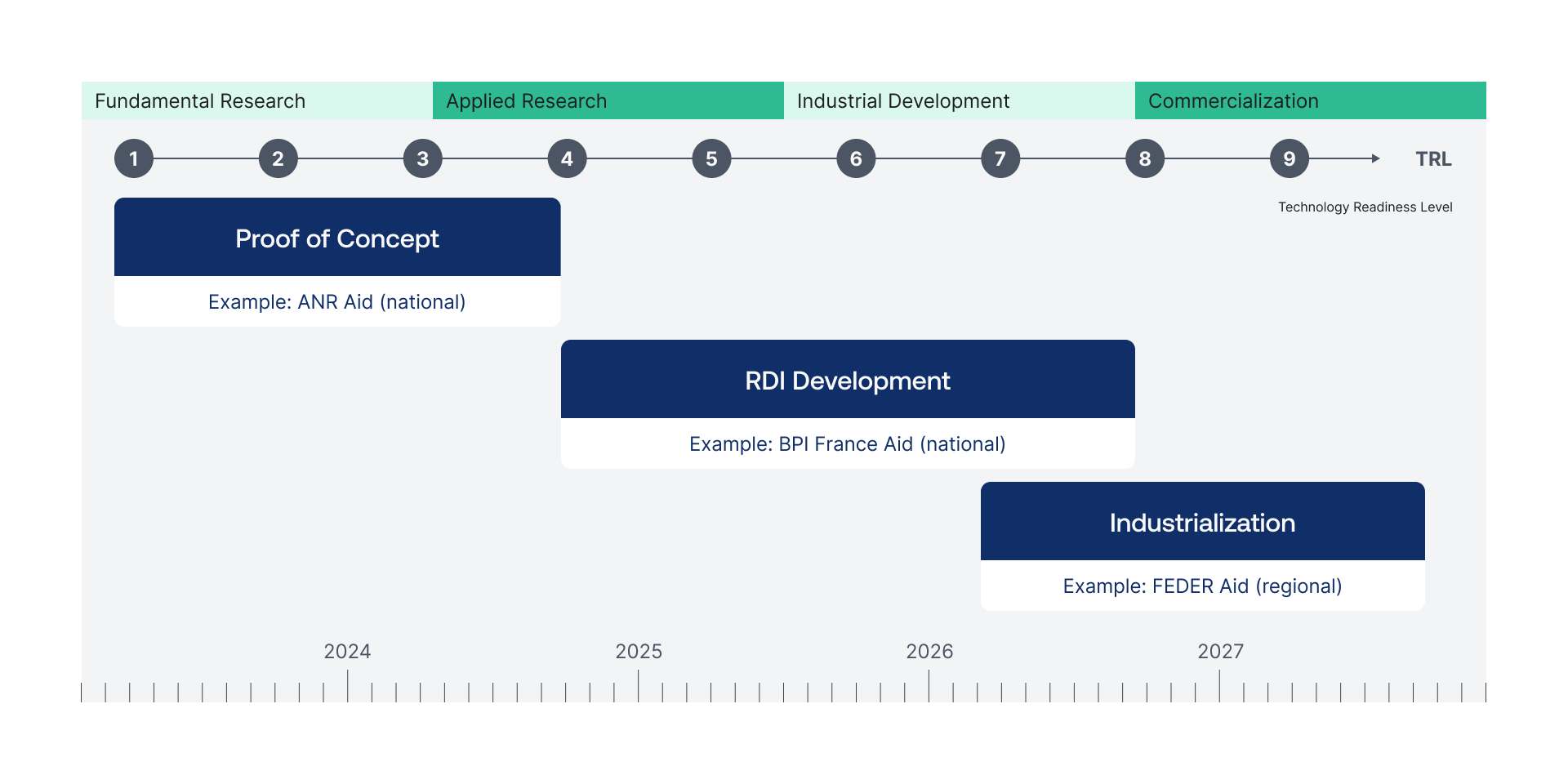 Fundamental Research
Applied Research
Industrial Development
Commercialization

1 2 3 4 5 6 7 8 9 TRL

Technology Readiness Level

Proof of Concept
Example: ANR Aid (national)

RDI Development
Example: BPI France Aid (national)

Industrialization
Example: FEDER Aid (regional)

2024
2025
2026
2027